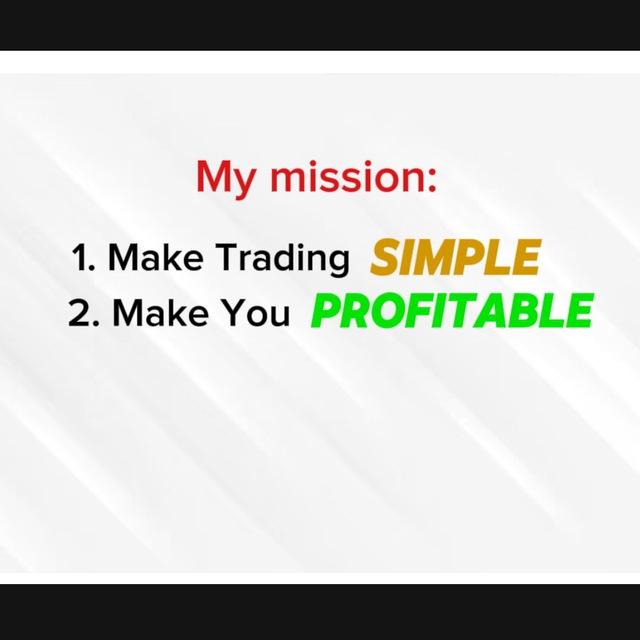 My mission:

1. Make Trading SIMPLE
2. Make You PROFITABLE